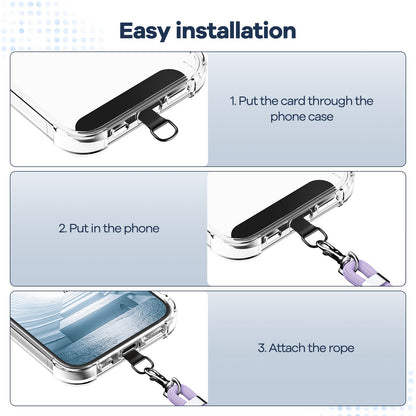 Easy installation

1. Put the card through the phone case

2. Put in the phone

3. Attach the rope